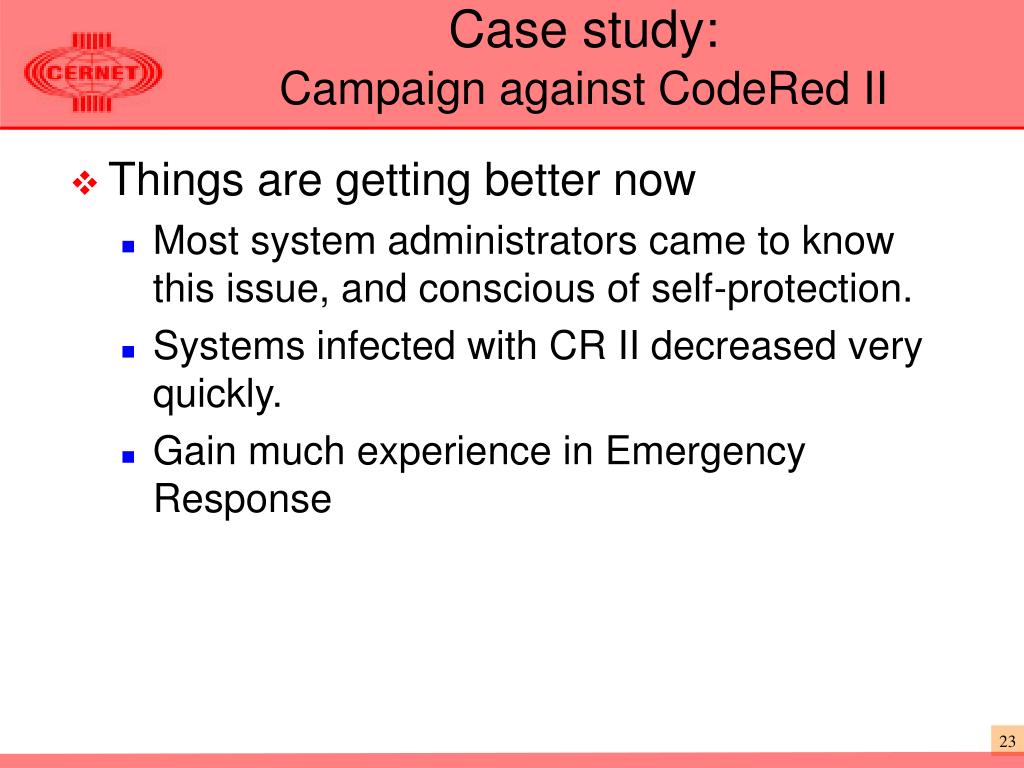 CERNET

Case study:
Campaign against CodeRed II

Things are getting better now

Most system administrators came to know this issue, and conscious of self-protection.

Systems infected with CR II decreased very quickly.

Gain much experience in Emergency Response

23